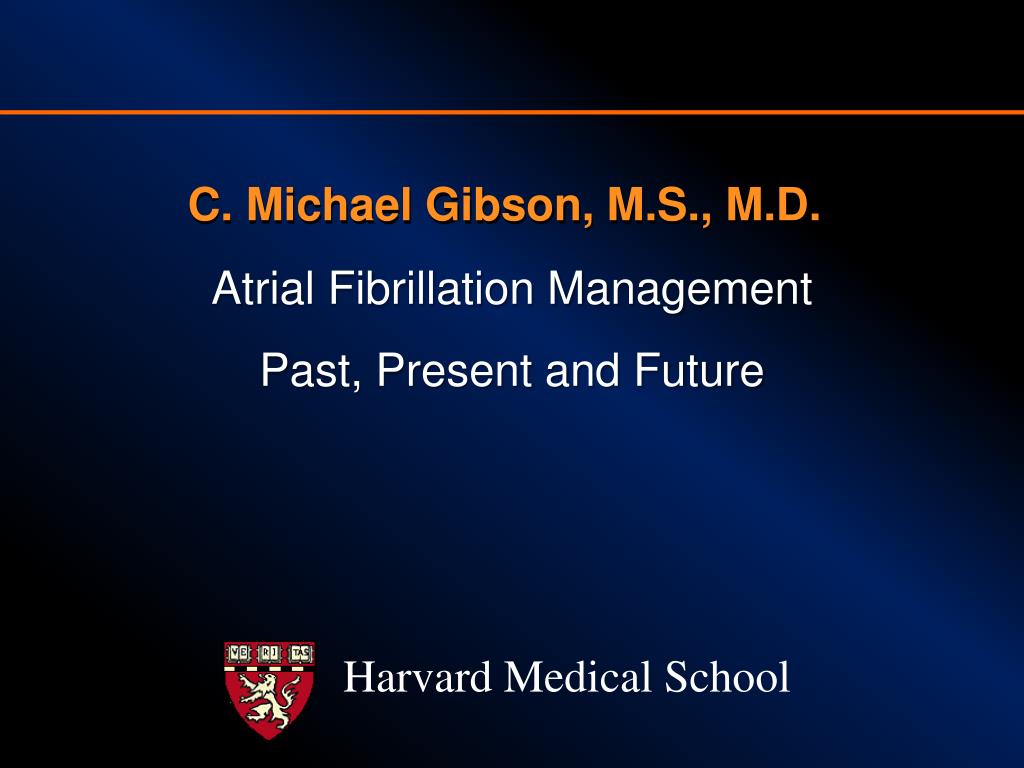 C. Michael Gibson, M.S., M.D.

Atrial Fibrillation Management

Past, Present and Future

VE RI TAS

Harvard Medical School